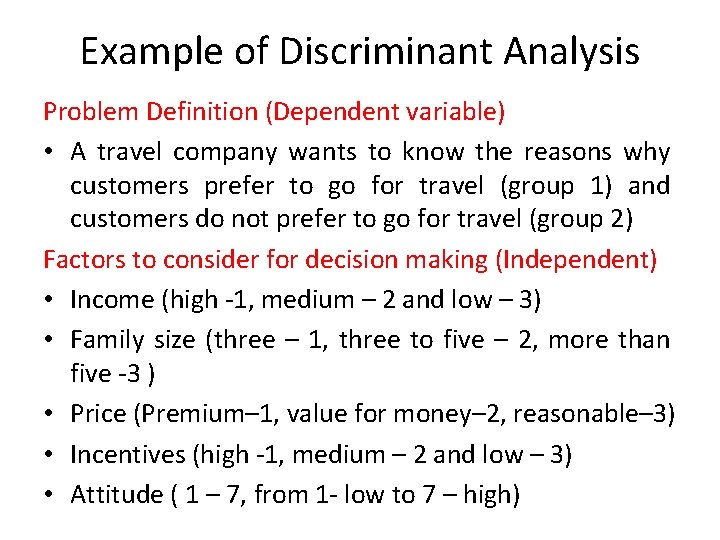 Example of Discriminant Analysis

Problem Definition (Dependent variable)

• A travel company wants to know the reasons why customers prefer to go for travel (group 1) and customers do not prefer to go for travel (group 2)

Factors to consider for decision making (Independent)

• Income (high -1, medium – 2 and low – 3)
• Family size (three – 1, three to five – 2, more than five -3 )
• Price (Premium–1, value for money–2, reasonable–3)
• Incentives (high -1, medium – 2 and low – 3)
• Attitude ( 1 – 7, from 1- low to 7 – high)